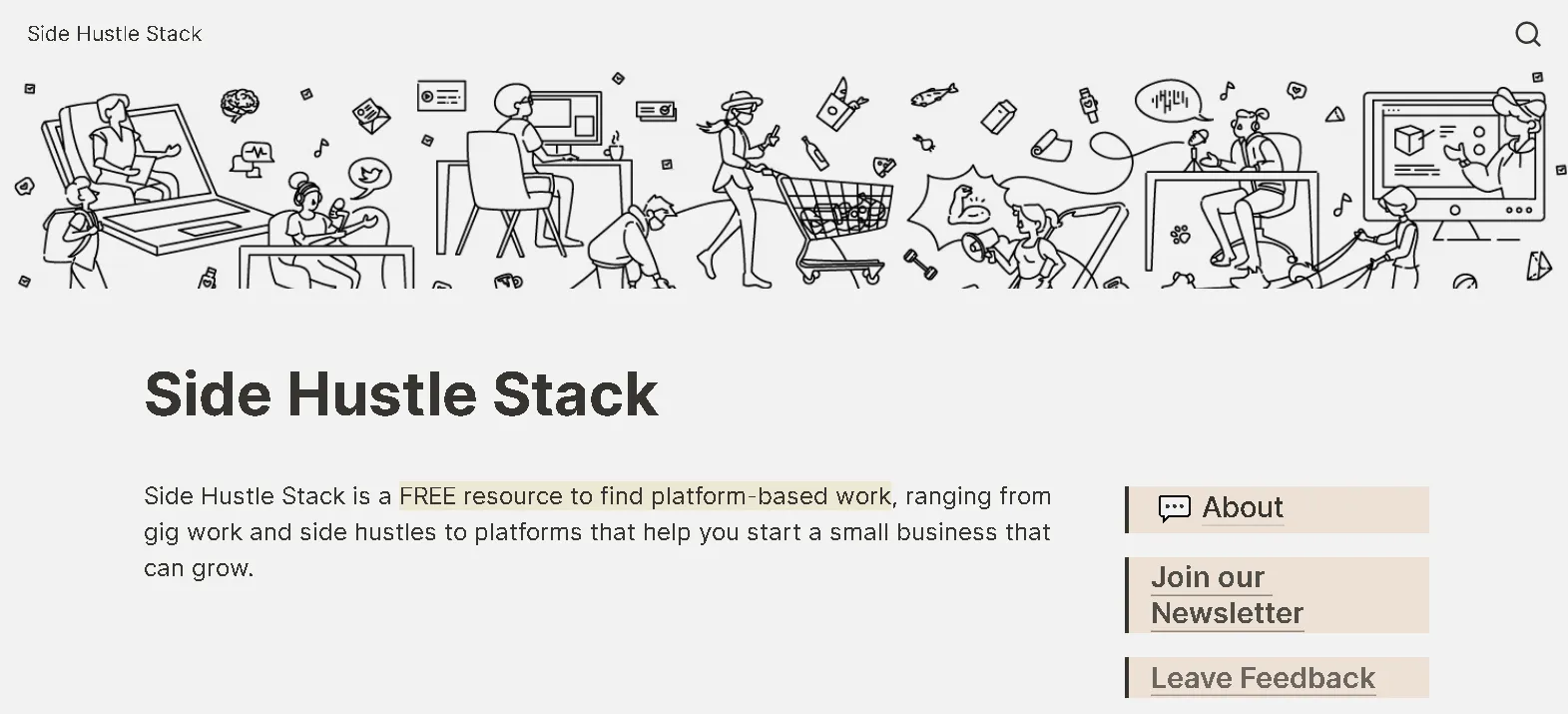 Side Hustle Stack

Side Hustle Stack

Side Hustle Stack is a FREE resource to find platform-based work, ranging from gig work and side hustles to platforms that help you start a small business that can grow.

About

Join our Newsletter

Leave Feedback